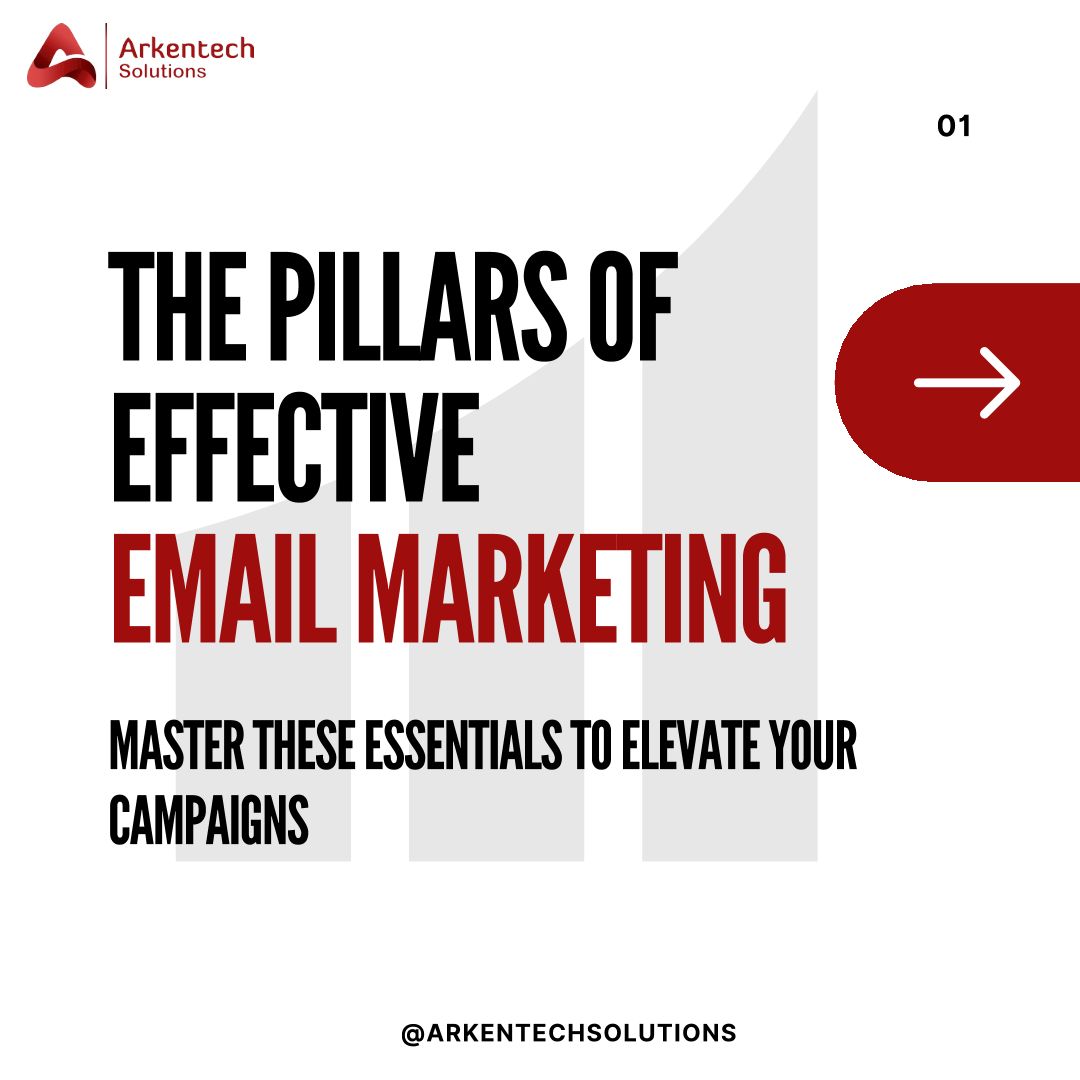 Arkentech
Solutions

01

THE PILLARS OF EFFECTIVE
EMAIL MARKETING

MASTER THESE ESSENTIALS TO ELEVATE YOUR CAMPAIGNS

@ARKENTECHSOLUTIONS